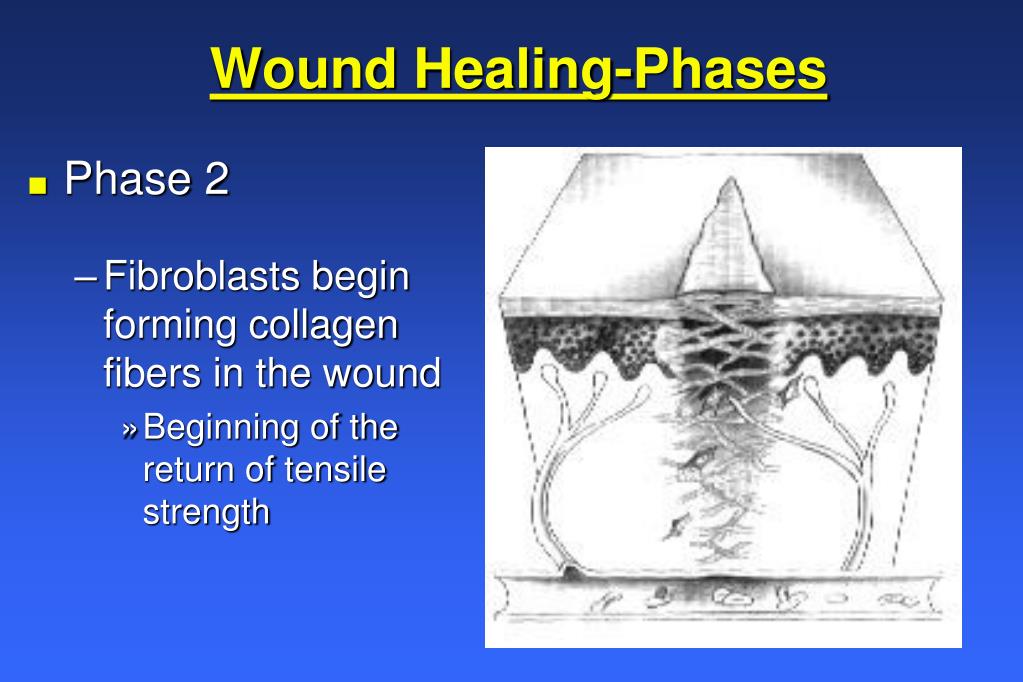 Wound Healing-Phases

■ Phase 2

– Fibroblasts begin forming collagen fibers in the wound

» Beginning of the return of tensile strength